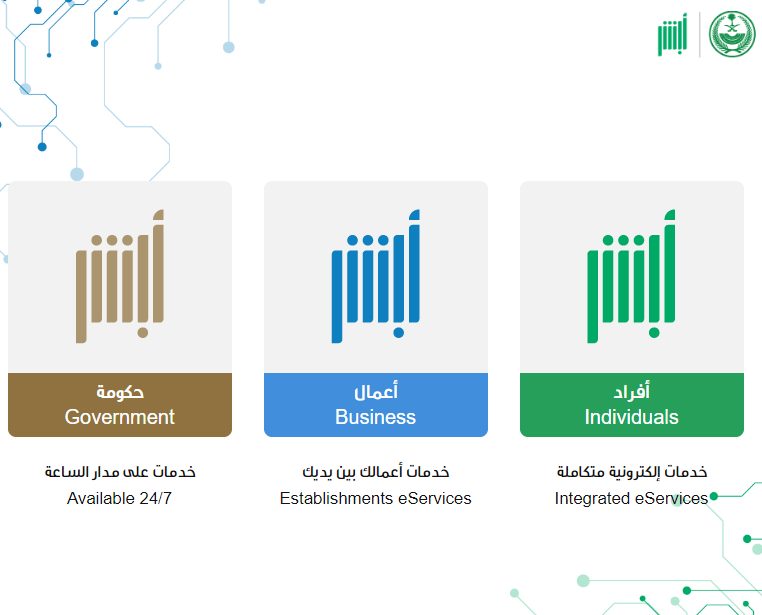 أبشر

أبشر
أفراد
Individuals
خدمات إلكترونية متكاملة
Integrated eServices

أبشر
أعمال
Business
خدمات أعمالك بين يديك
Establishments eServices

أبشر
حكومة
Government
خدمات على مدار الساعة
Available 24/7